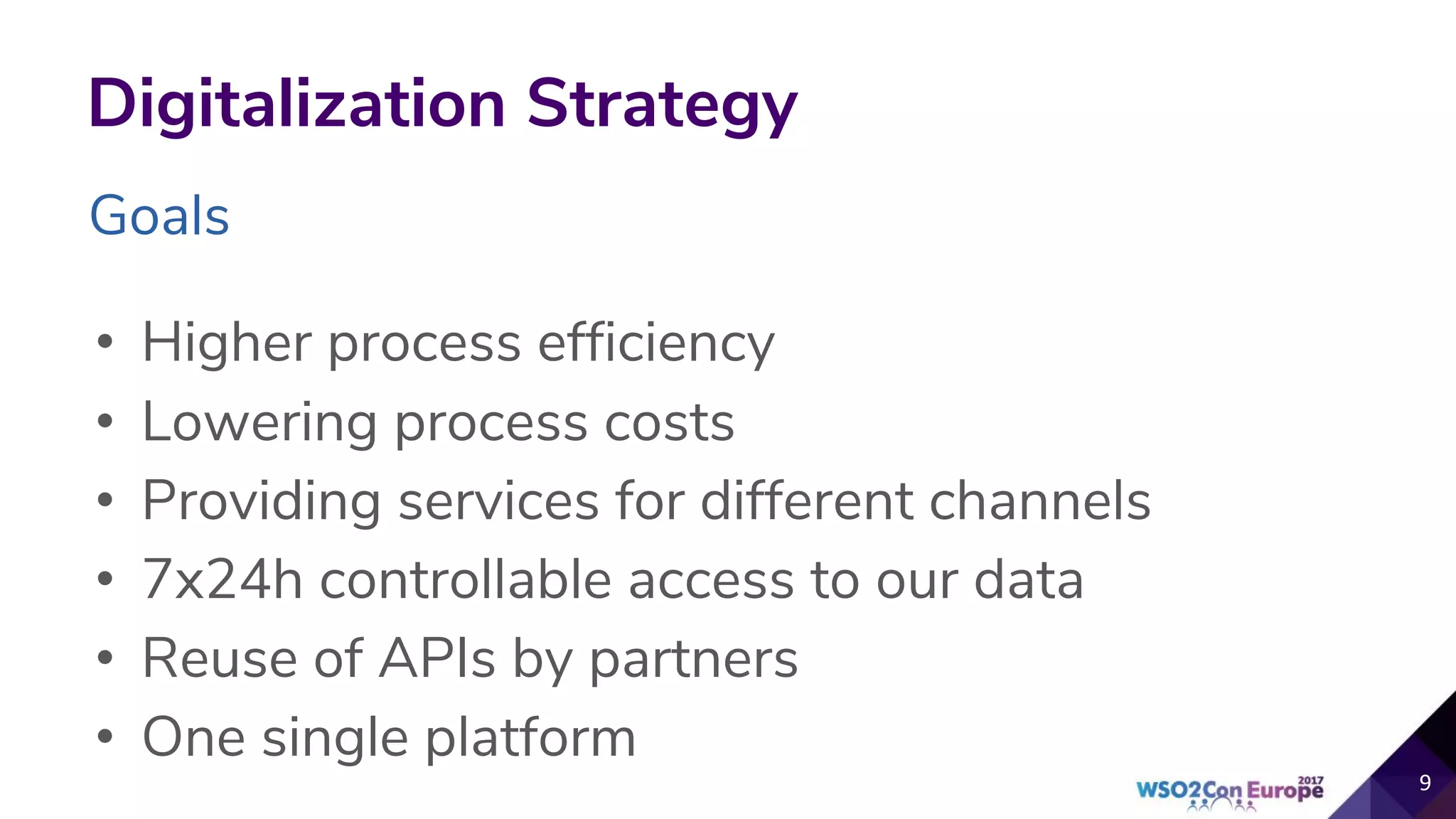 Digitalization Strategy

Goals

• Higher process efficiency
• Lowering process costs
• Providing services for different channels
• 7x24h controllable access to our data
• Reuse of APIs by partners
• One single platform

WSO2Con Europe 2017

9